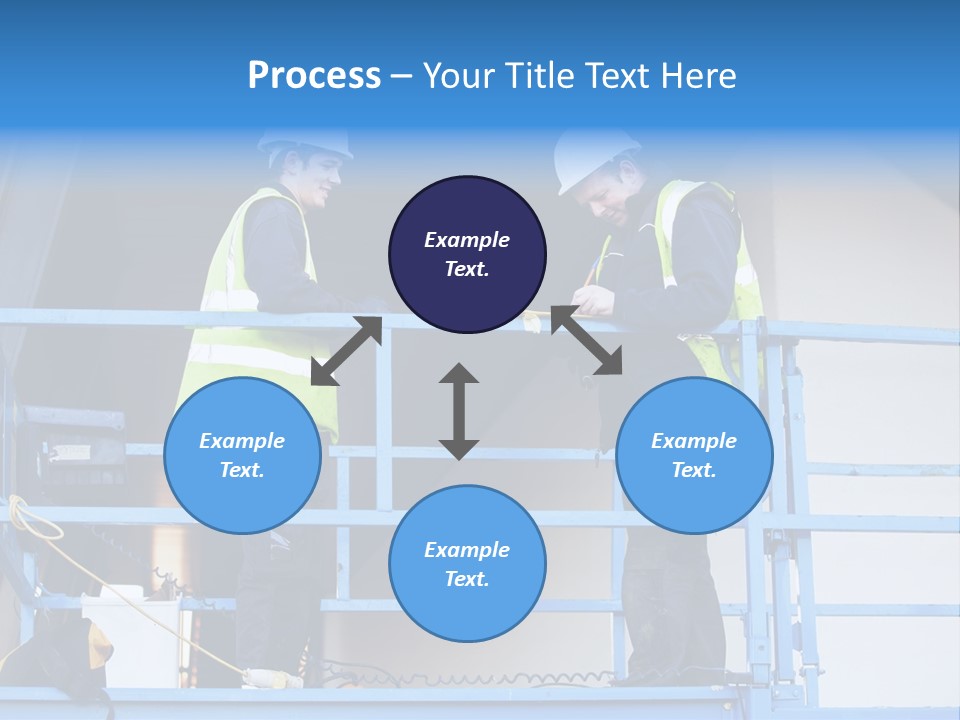 Process – Your Title Text Here

Example Text.

Example Text.

Example Text.

Example Text.